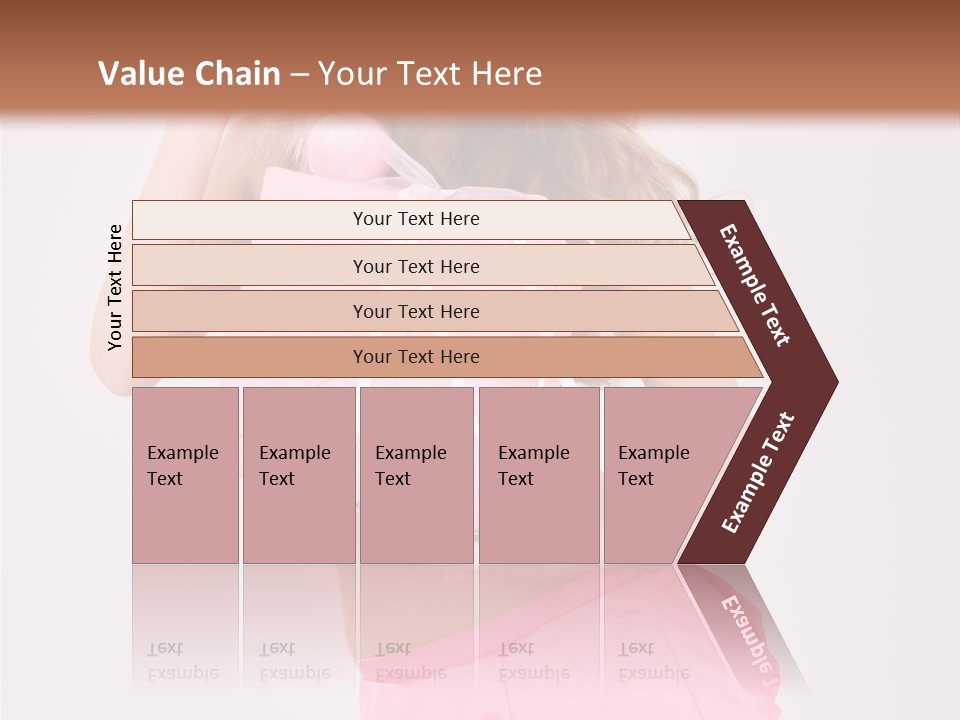 Value Chain – Your Text Here

Your Text Here

Your Text Here

Your Text Here

Your Text Here

Your Text Here

Example Text

Example Text

Example Text

Example Text

Example Text

Example Text

Example Text